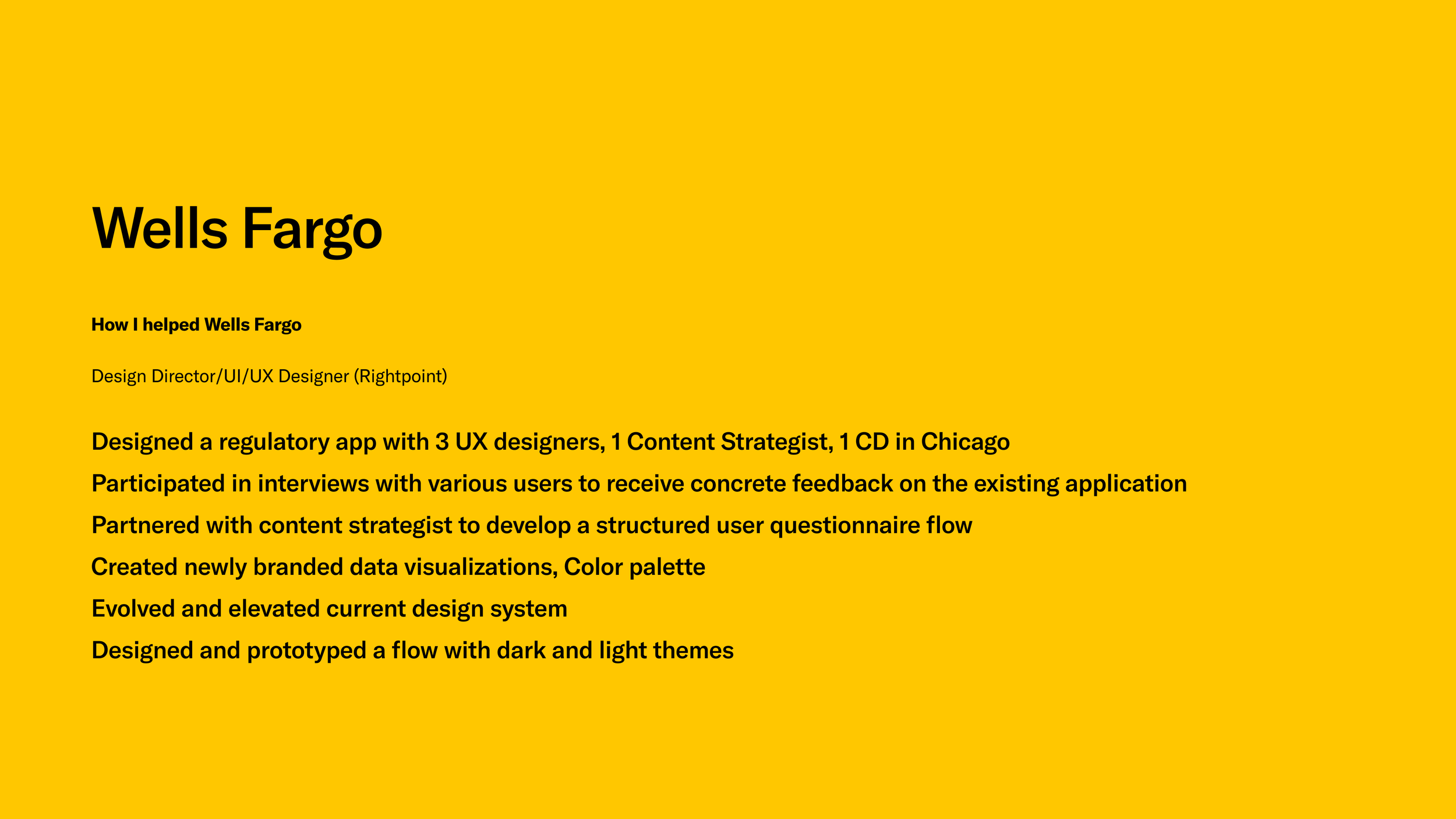 Wells Fargo

How I helped Wells Fargo

Design Director/UI/UX Designer (Rightpoint)

Designed a regulatory app with 3 UX designers, 1 Content Strategist, 1 CD in Chicago

Participated in interviews with various users to receive concrete feedback on the existing application

Partnered with content strategist to develop a structured user questionnaire flow

Created newly branded data visualizations, Color palette

Evolved and elevated current design system

Designed and prototyped a flow with dark and light themes